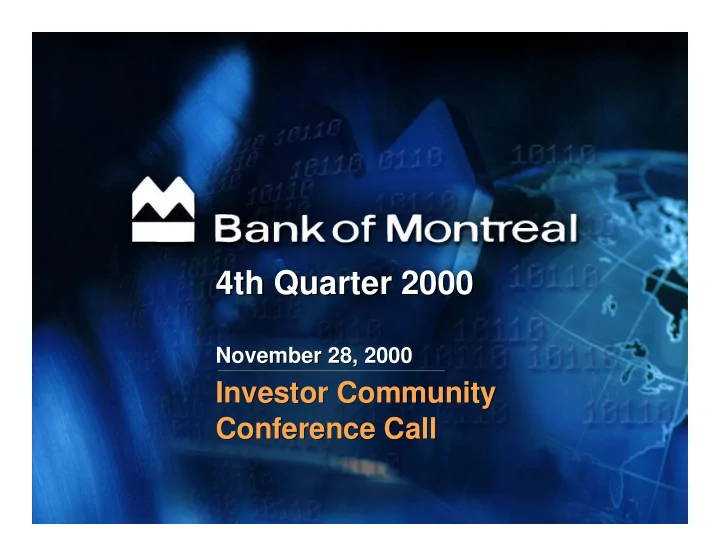 Bank of Montreal

4th Quarter 2000

November 28, 2000

Investor Community Conference Call